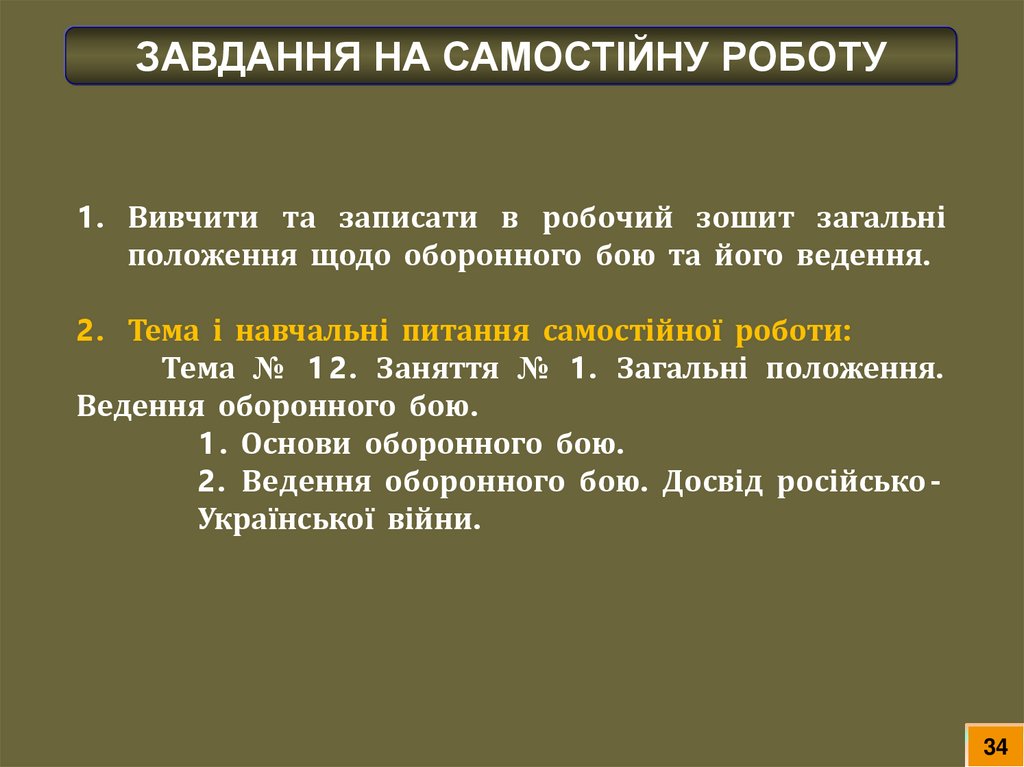 ЗАВДАННЯ НА САМОСТІЙНУ РОБОТУ

1. Вивчити та записати в робочий зошит загальні положення щодо оборонного бою та його ведення.

2. Тема і навчальні питання самостійної роботи:

Тема № 12. Заняття № 1. Загальні положення. Ведення оборонного бою.

1. Основи оборонного бою.

2. Ведення оборонного бою. Досвід російсько-Української війни.

34